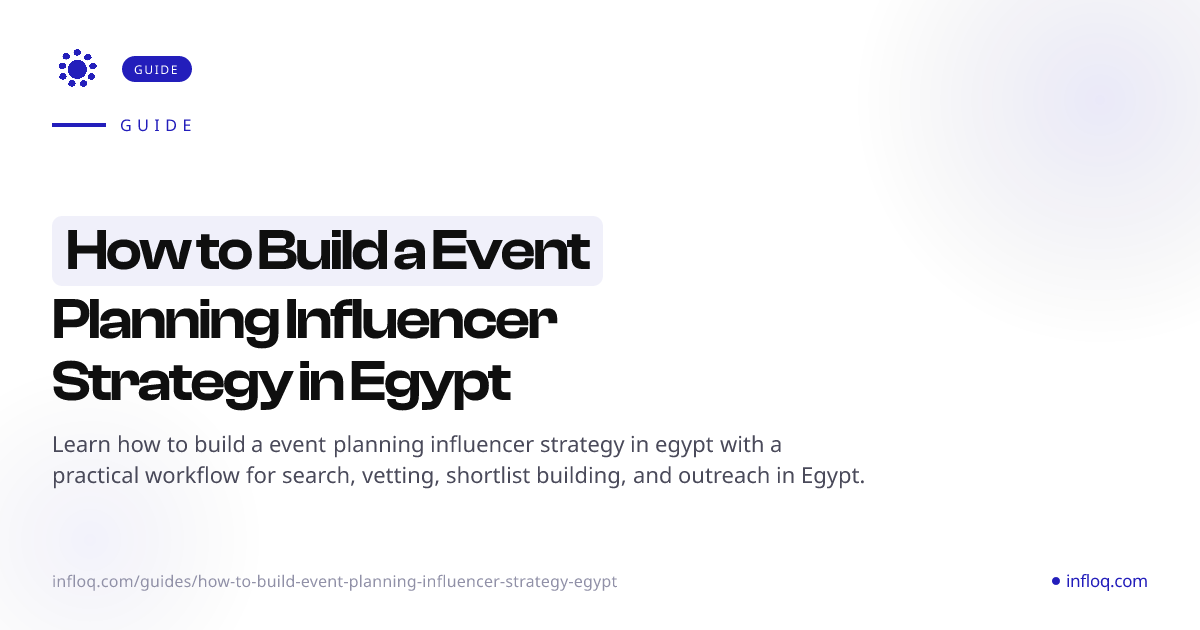 GUIDE

GUIDE

How to Build a Event Planning Influencer Strategy in Egypt

Learn how to build a event planning influencer strategy in egypt with a practical workflow for search, vetting, shortlist building, and outreach in Egypt.

infloq.com/guides/how-to-build-event-planning-influencer-strategy-egypt

infloq.com